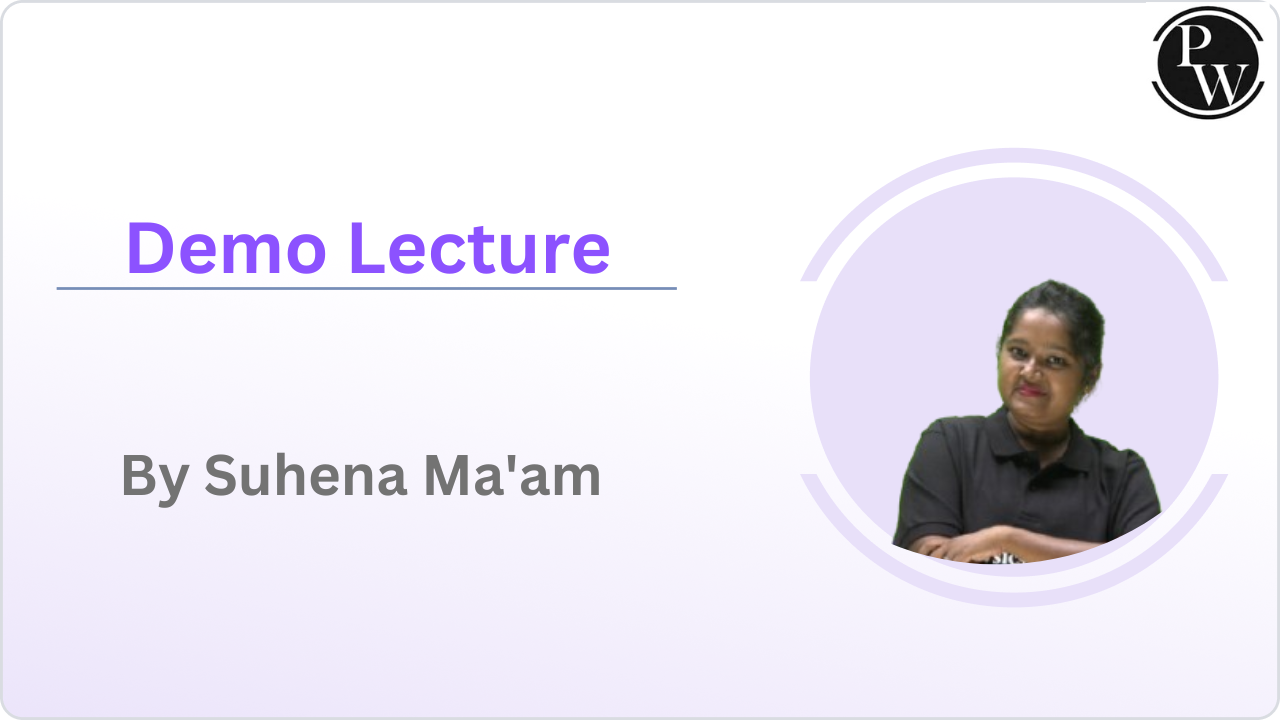 PW

Demo Lecture

By Suhena Ma'am